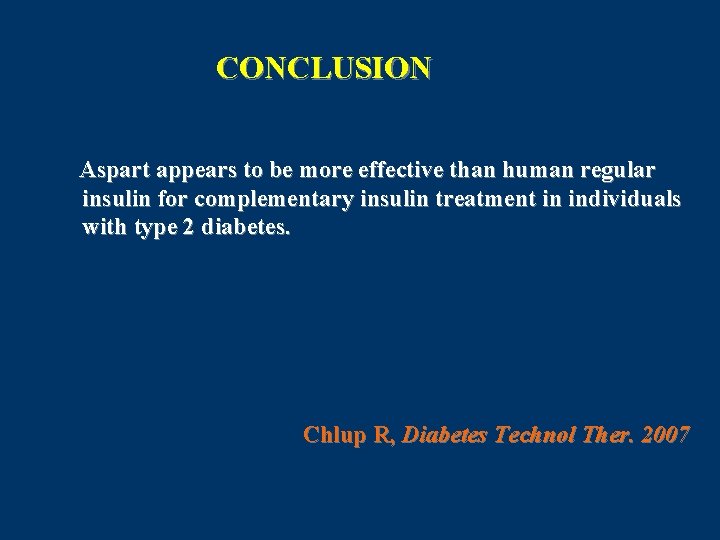 CONCLUSION

Aspart appears to be more effective than human regular insulin for complementary insulin treatment in individuals with type 2 diabetes.

Chlup R, Diabetes Technol Ther. 2007